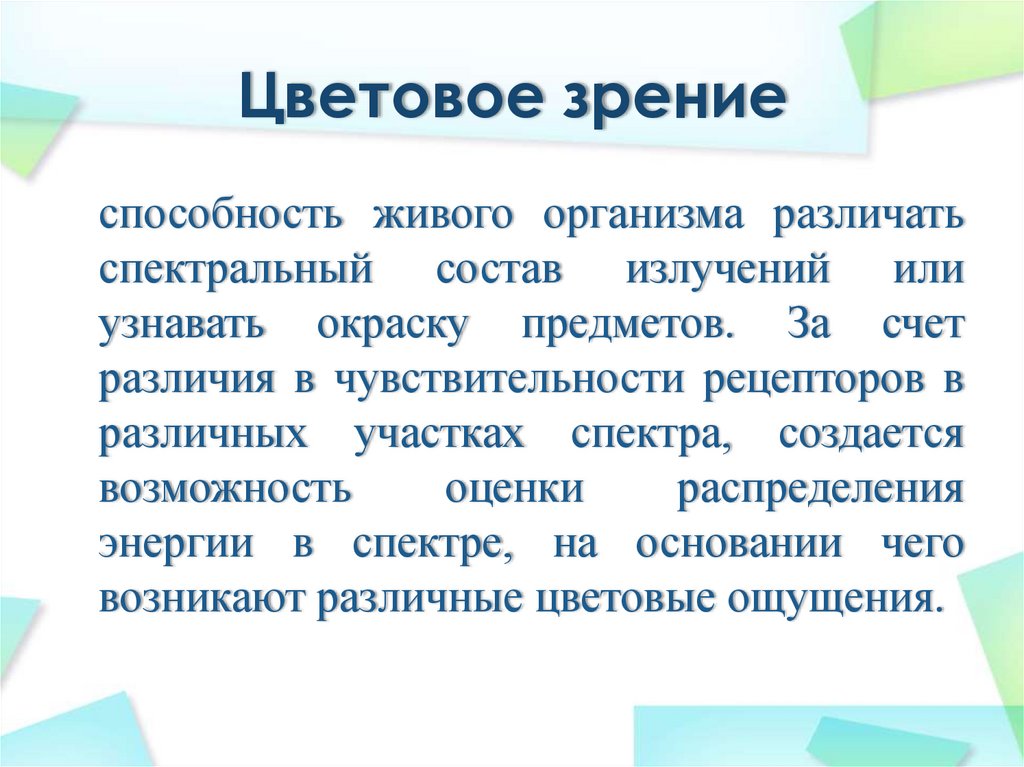 Цветовое зрение

способность живого организма различать спектральный состав излучений или узнавать окраску предметов. За счет различия в чувствительности рецепторов в различных участках спектра, создается возможность оценки распределения энергии в спектре, на основании чего возникают различные цветовые ощущения.